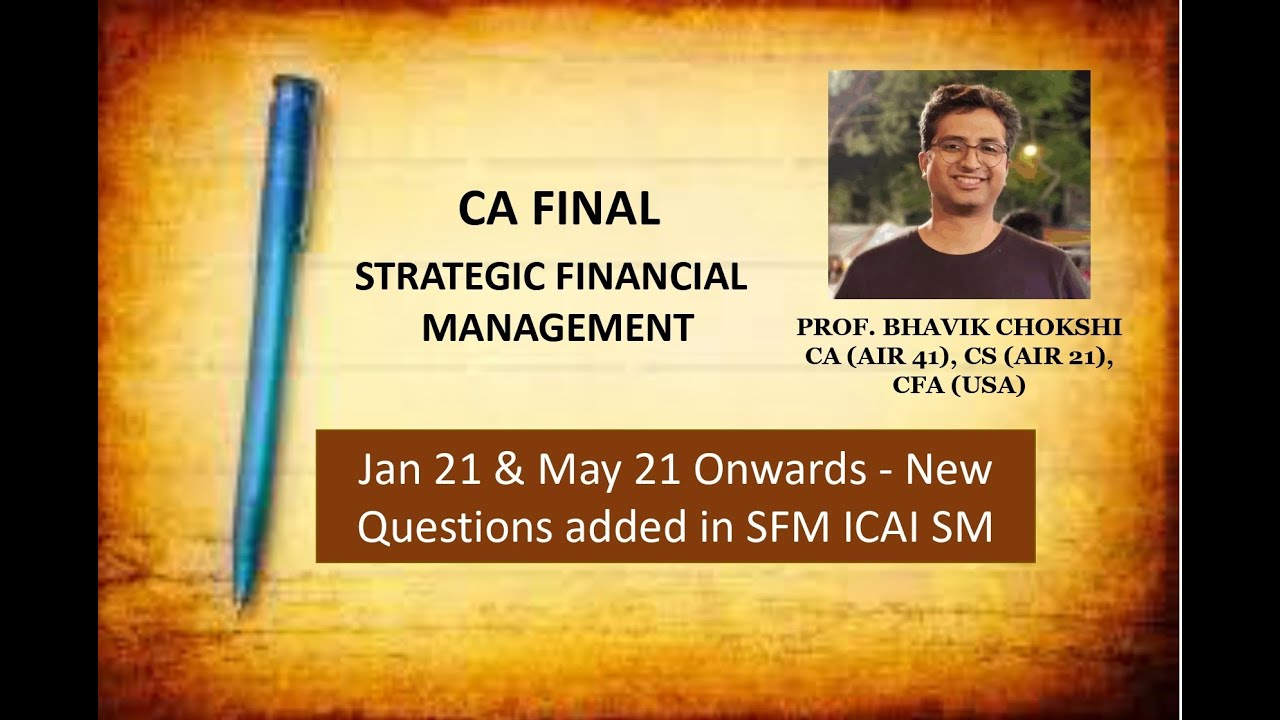 CA FINAL

STRATEGIC FINANCIAL MANAGEMENT

PROF. BHAVIK CHOKSHI
CA (AIR 41), CS (AIR 21), CFA (USA)

Jan 21 & May 21 Onwards - New Questions added in SFM ICAI SM